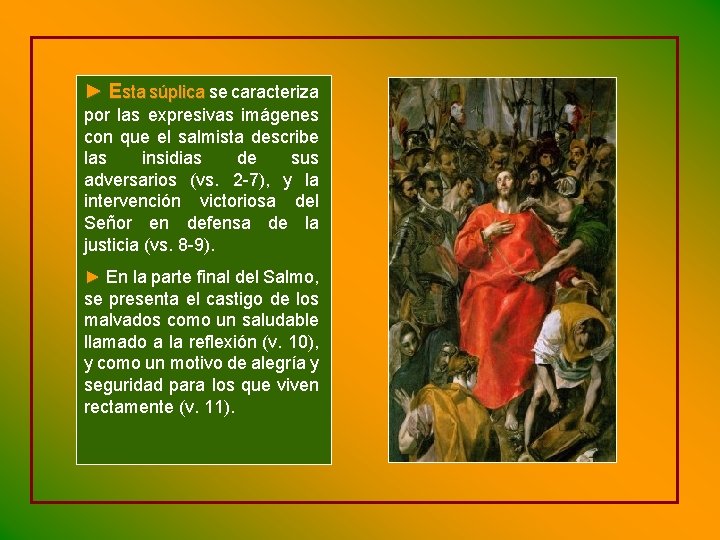 ► Esta súplica se caracteriza por las expresivas imágenes con que el salmista describe las insidias de sus adversarios (vs. 2-7), y la intervención victoriosa del Señor en defensa de la justicia (vs. 8-9).

► En la parte final del Salmo, se presenta el castigo de los malvados como un saludable llamado a la reflexión (v. 10), y como un motivo de alegría y seguridad para los que viven rectamente (v. 11).